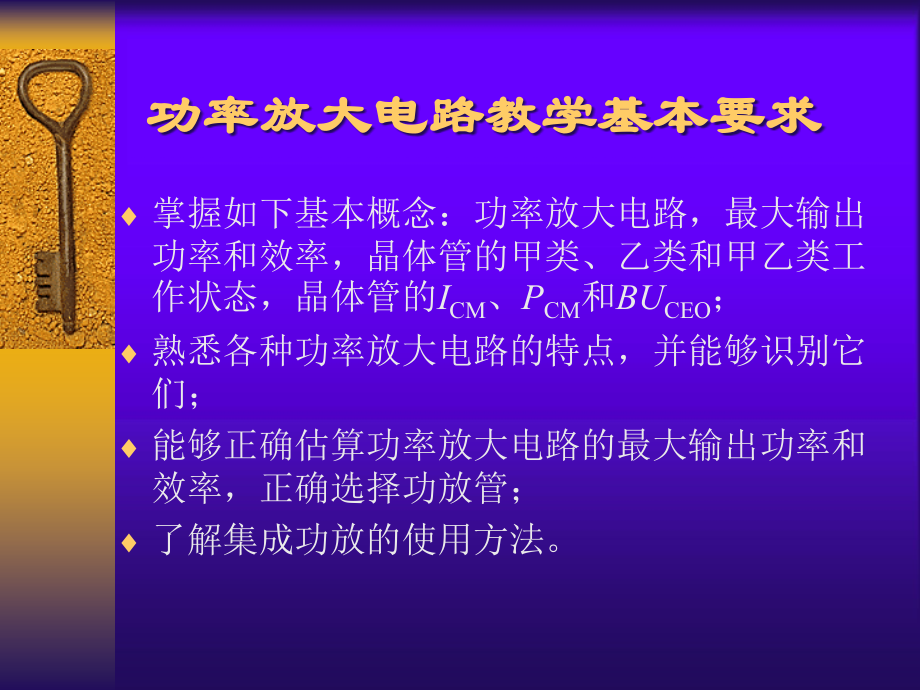 功率放大电路教学基本要求

♦ 掌握如下基本概念：功率放大电路，最大输出功率和效率，晶体管的甲类、乙类和甲乙类工作状态，晶体管的$I_{CM}$、$P_{CM}$和$BU_{CEO}$；

♦ 熟悉各种功率放大电路的特点，并能够识别它们；

♦ 能够正确估算功率放大电路的最大输出功率和效率，正确选择功放管；

♦ 了解集成功放的使用方法。